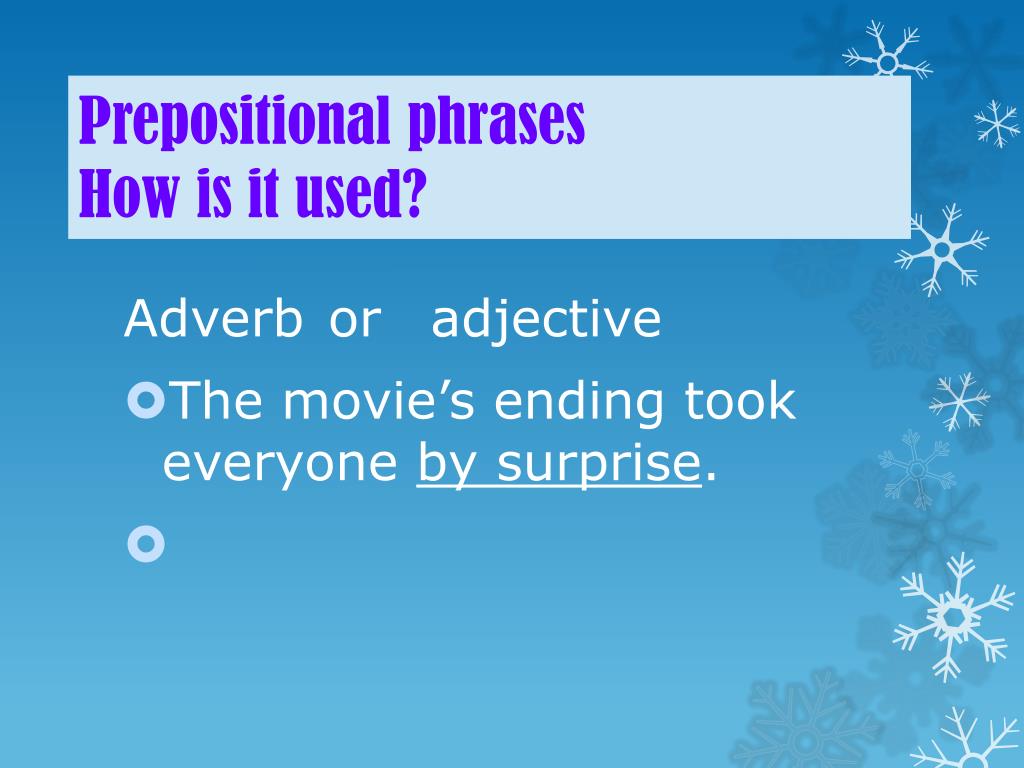 Prepositional phrases
How is it used?

Adverb or adjective

The movie’s ending took everyone by surprise.